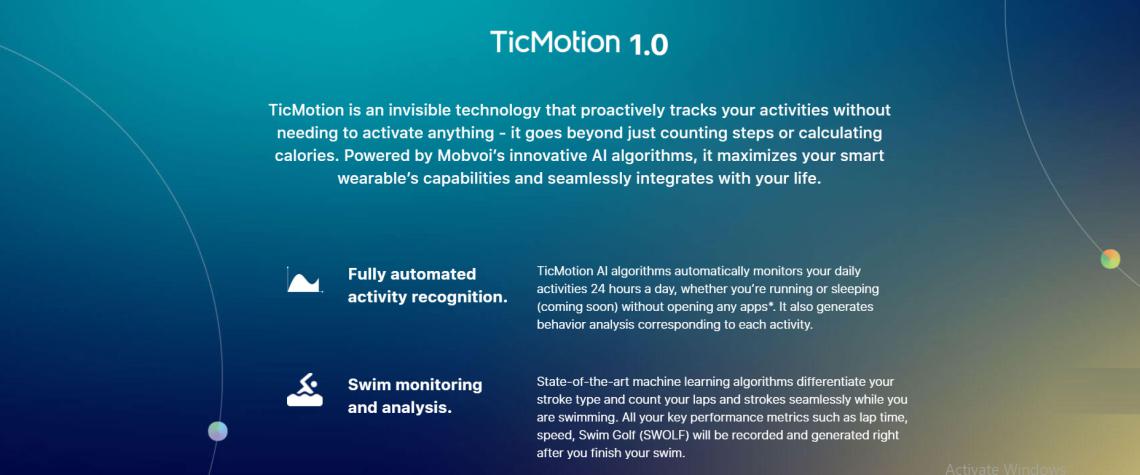 TicMotion 1.0

TicMotion is an invisible technology that proactively tracks your activities without needing to activate anything - it goes beyond just counting steps or calculating calories. Powered by Mobvoi's innovative AI algorithms, it maximizes your smart wearable's capabilities and seamlessly integrates with your life.

Fully automated activity recognition.

TicMotion AI algorithms automatically monitors your daily activities 24 hours a day, whether you're running or sleeping (coming soon) without opening any apps*. It also generates behavior analysis corresponding to each activity.

Swim monitoring and analysis.

State-of-the-art machine learning algorithms differentiate your stroke type and count your laps and strokes seamlessly while you are swimming. All your key performance metrics such as lap time, speed, Swim Golf (SWOLF) will be recorded and generated right after you finish your swim.

Activate Windows